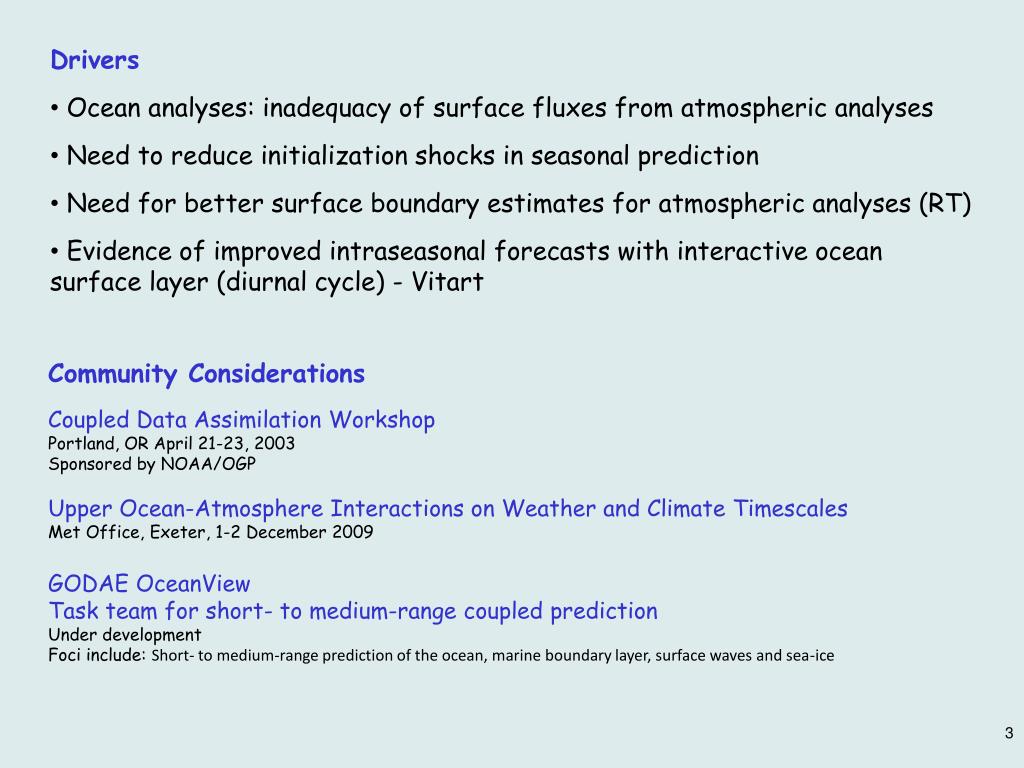 Drivers

• Ocean analyses: inadequacy of surface fluxes from atmospheric analyses

• Need to reduce initialization shocks in seasonal prediction

• Need for better surface boundary estimates for atmospheric analyses (RT)

• Evidence of improved intraseasonal forecasts with interactive ocean surface layer (diurnal cycle) - Vitart

Community Considerations

Coupled Data Assimilation Workshop
Portland, OR April 21-23, 2003
Sponsored by NOAA/OGP

Upper Ocean-Atmosphere Interactions on Weather and Climate Timescales
Met Office, Exeter, 1-2 December 2009

GODAE OceanView
Task team for short- to medium-range coupled prediction
Under development
Foci include: Short- to medium-range prediction of the ocean, marine boundary layer, surface waves and sea-ice

3